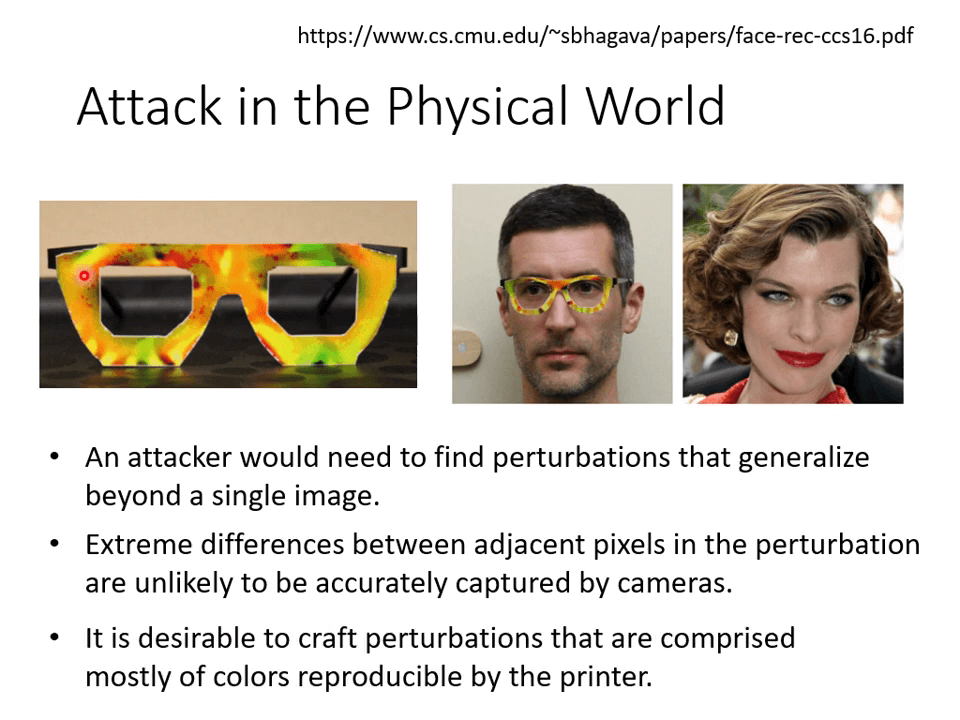 https://www.cs.cmu.edu/~sbhagava/papers/face-rec-ccs16.pdf

Attack in the Physical World

• An attacker would need to find perturbations that generalize beyond a single image.

• Extreme differences between adjacent pixels in the perturbation are unlikely to be accurately captured by cameras.

• It is desirable to craft perturbations that are comprised mostly of colors reproducible by the printer.